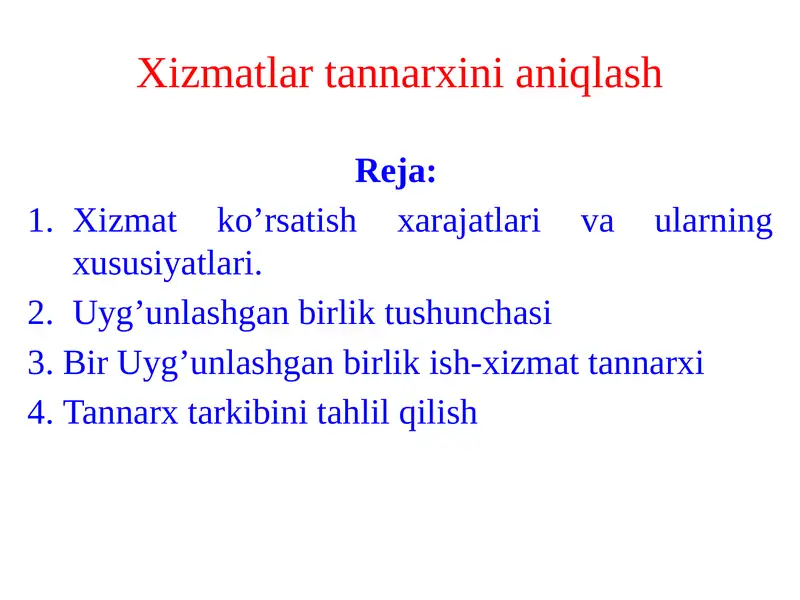 Xizmatlar tannarxini aniqlash

Reja:

1. Xizmat ko’rsatish xarajatlari va ularning xususiyatlari.
2. Uyg’unlashgan birlik tushunchasi
3. Bir Uyg’unlashgan birlik ish-xizmat tannarxi
4. Tannarx tarkibini tahlil qilish